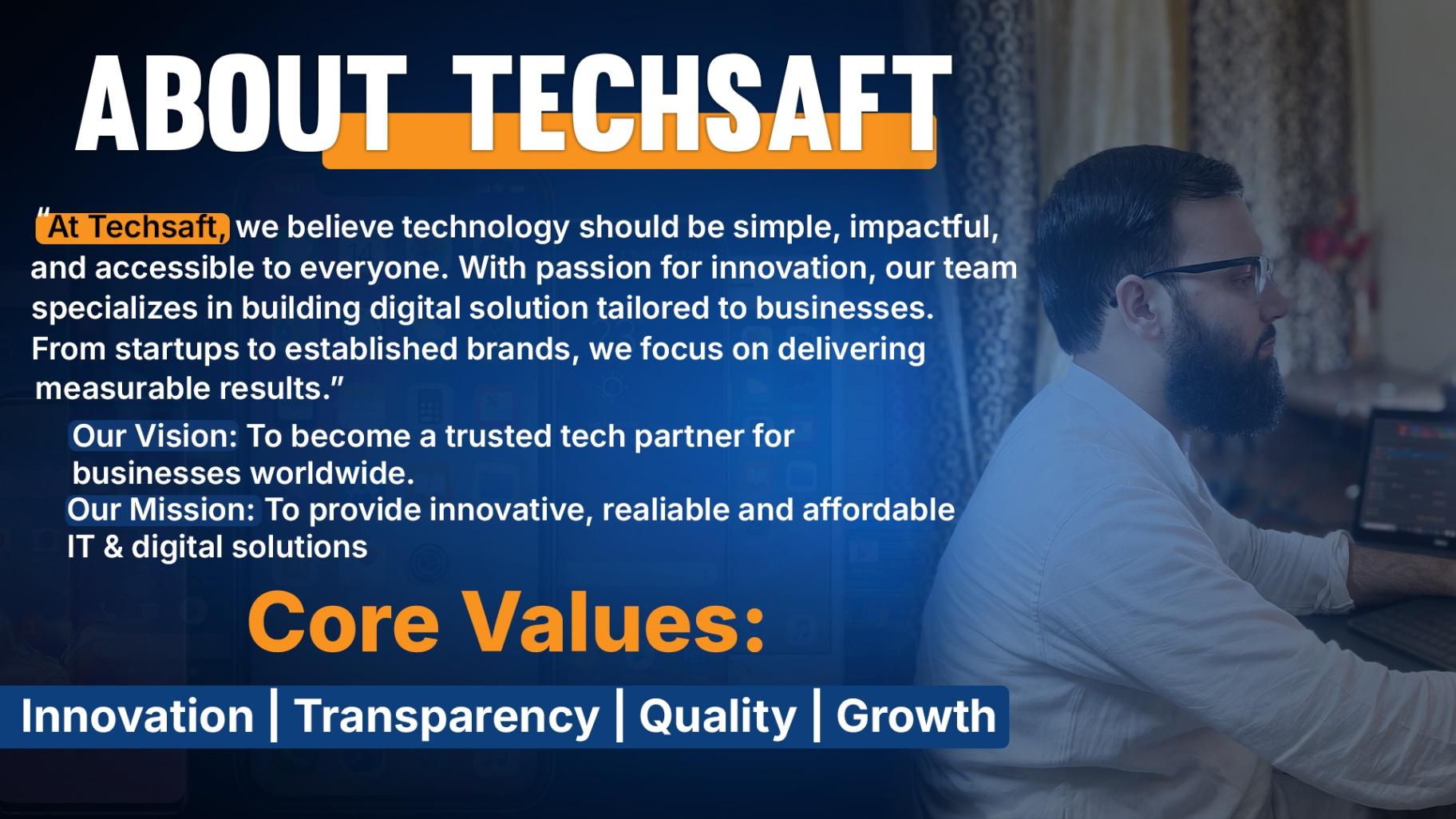 ABOUT TECHSAFT

"At Techsaft, we believe technology should be simple, impactful, and accessible to everyone. With passion for innovation, our team specializes in building digital solution tailored to businesses. From startups to established brands, we focus on delivering measurable results."

Our Vision: To become a trusted tech partner for businesses worldwide.
Our Mission: To provide innovative, realiable and affordable IT & digital solutions

Core Values:

Innovation | Transparency | Quality | Growth